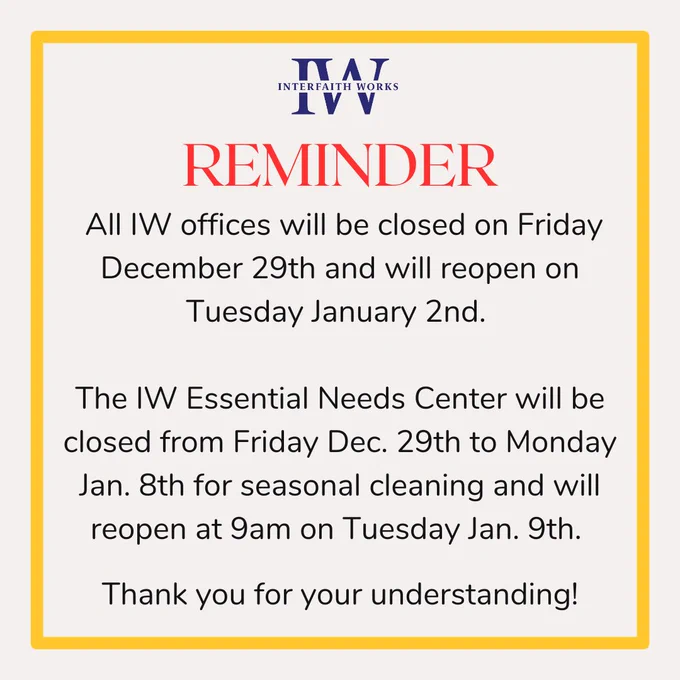 IW
INTERFAITH WORKS

REMINDER

All IW offices will be closed on Friday December 29th and will reopen on Tuesday January 2nd.

The IW Essential Needs Center will be closed from Friday Dec. 29th to Monday Jan. 8th for seasonal cleaning and will reopen at 9am on Tuesday Jan. 9th.

Thank you for your understanding!